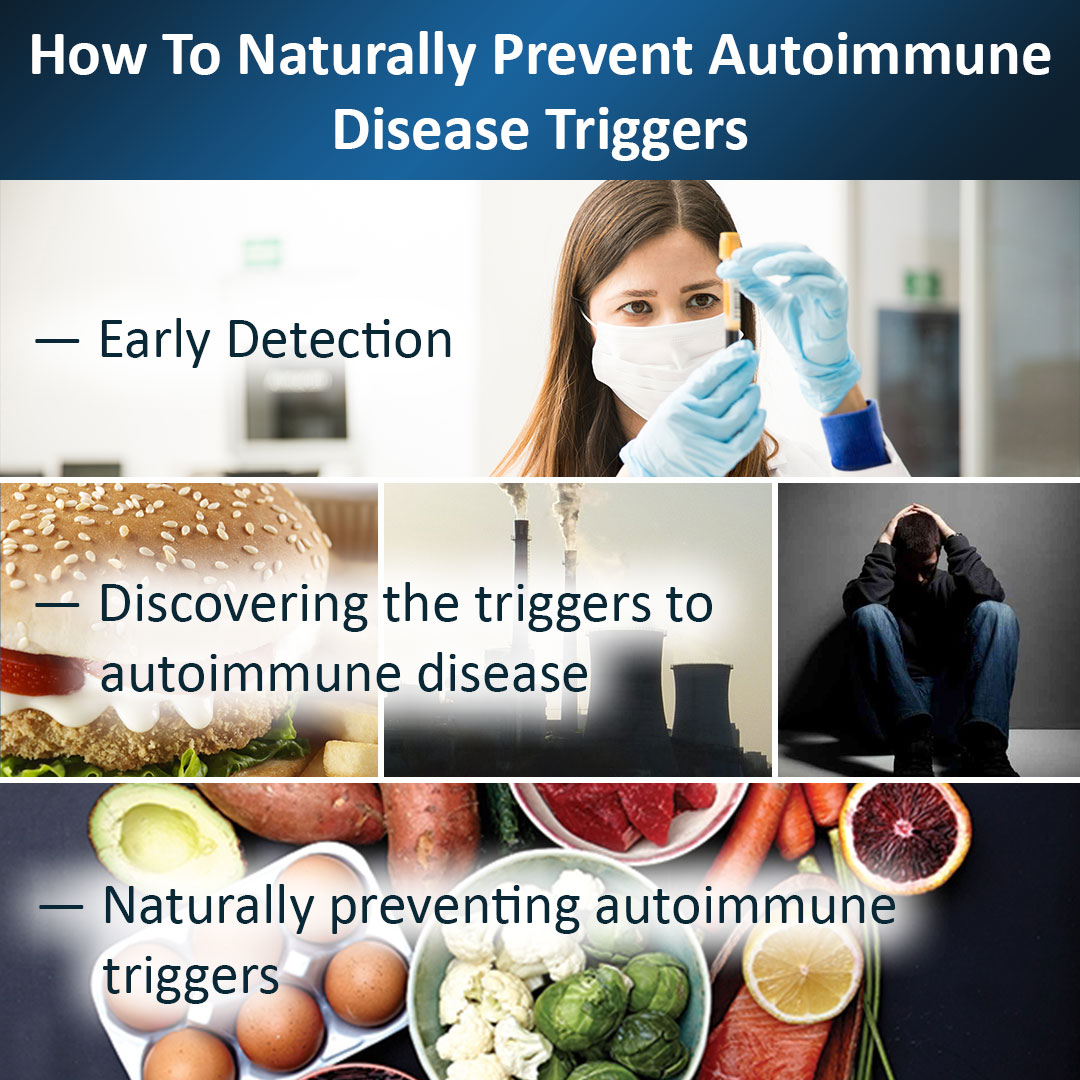 How To Naturally Prevent Autoimmune Disease Triggers

— Early Detection

— Discovering the triggers to autoimmune disease

— Naturally preventing autoimmune triggers